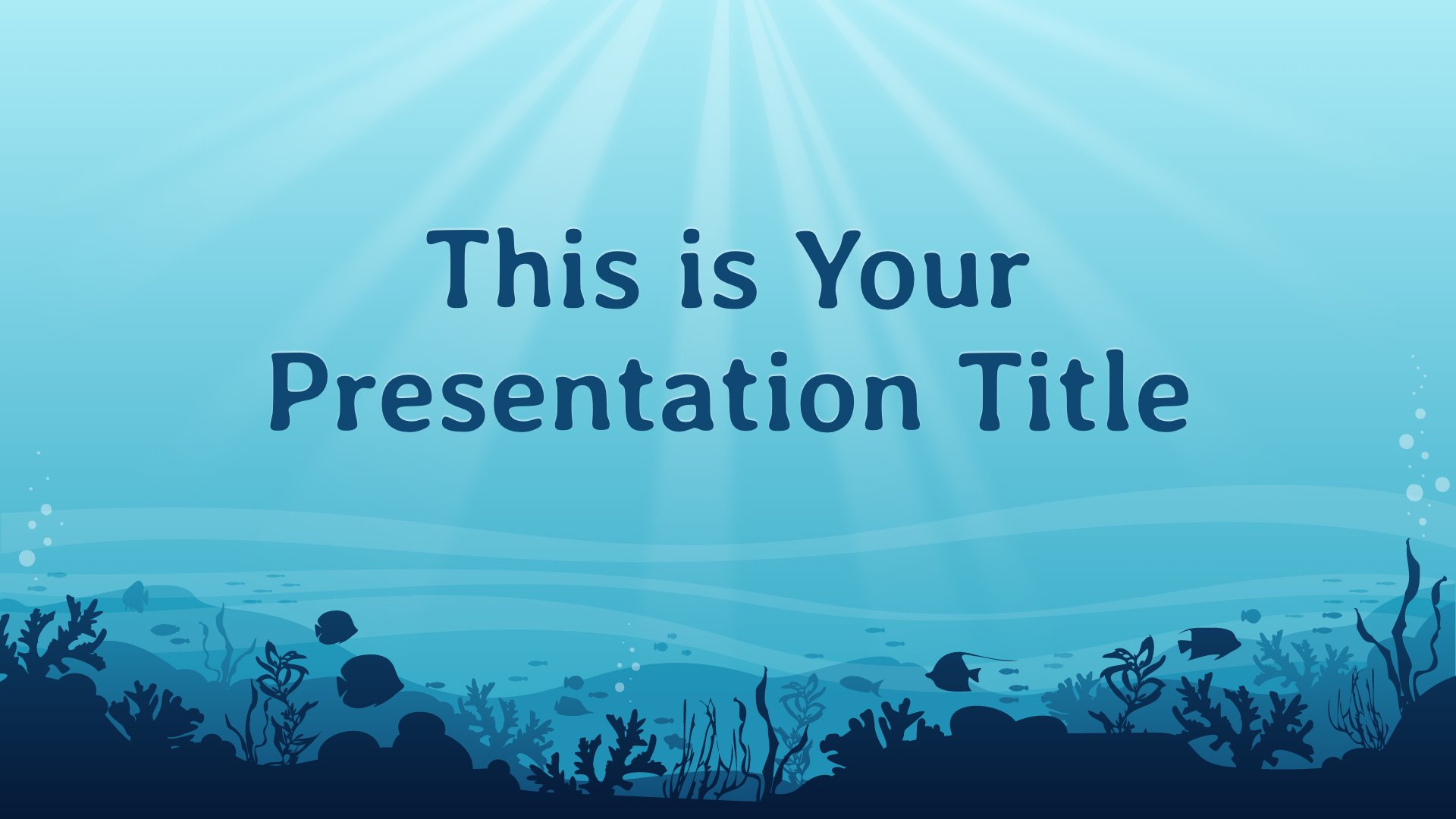 This is Your Presentation Title